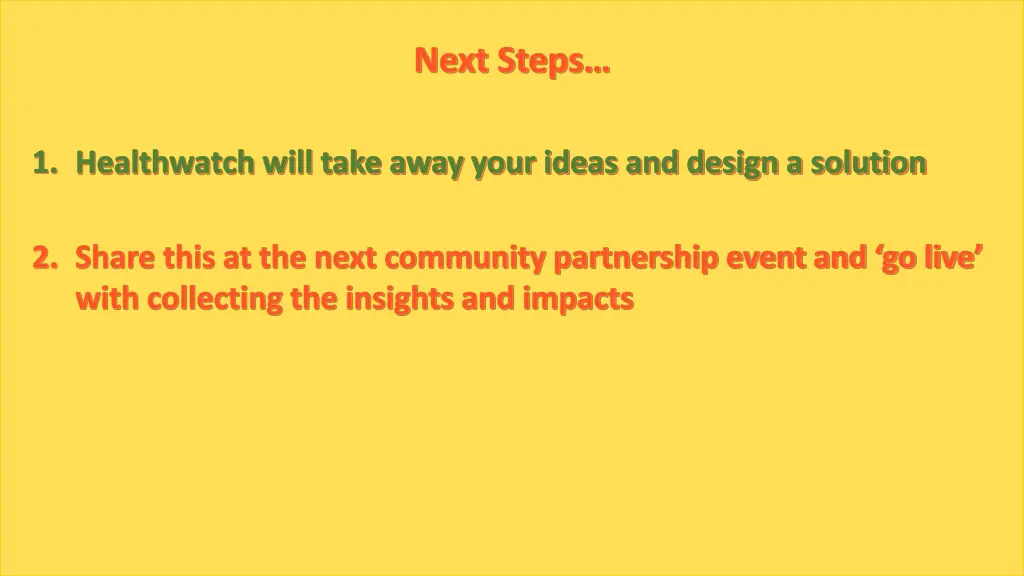 Next Steps…

1. Healthwatch will take away your ideas and design a solution

2. Share this at the next community partnership event and ‘go live’ with collecting the insights and impacts